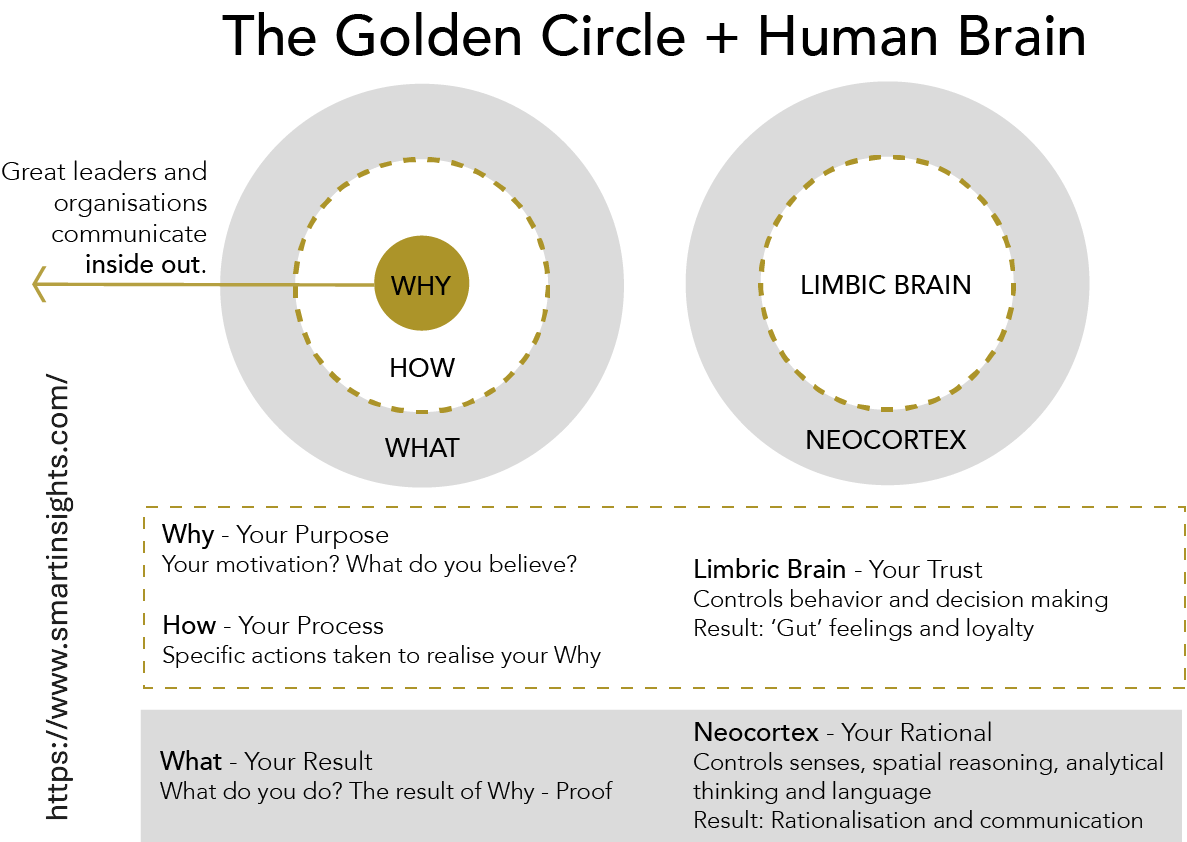 The Golden Circle + Human Brain

Great leaders and organisations communicate inside out.

WHY

HOW

WHAT

LIMBIC BRAIN

NEOCORTEX

https://www.smartinsights.com/

Why - Your Purpose
Your motivation? What do you believe?

How - Your Process
Specific actions taken to realise your Why

Limbric Brain - Your Trust
Controls behavior and decision making
Result: 'Gut' feelings and loyalty

What - Your Result
What do you do? The result of Why - Proof

Neocortex - Your Rational
Controls senses, spatial reasoning, analytical thinking and language
Result: Rationalisation and communication